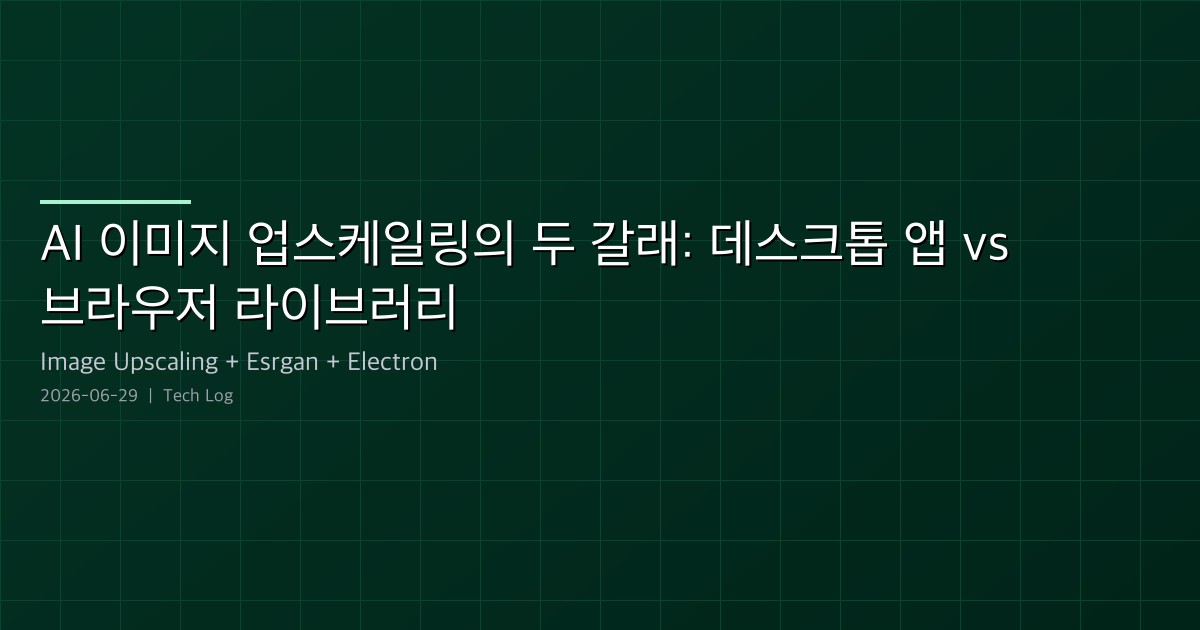 AI 이미지 업스케일링의 두 갈래: 데스크톱 앱 vs 브라우저 라이브러리

Image Upscaling + Esrgan + Electron

2026-06-29 | Tech Log